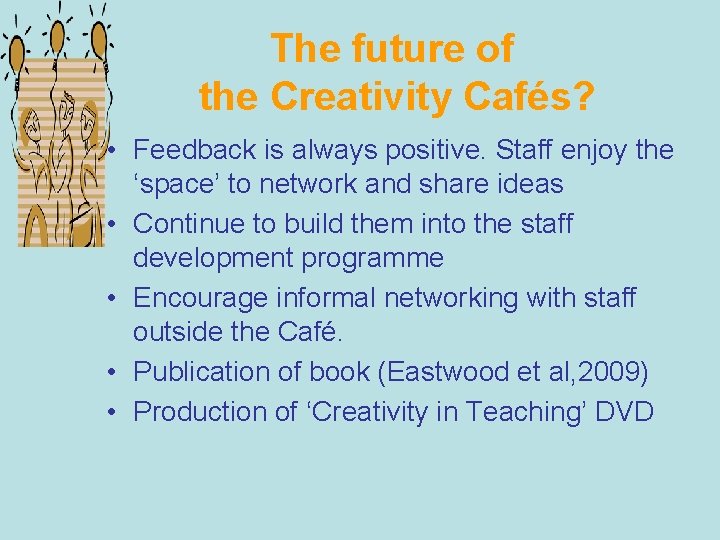 The future of the Creativity Cafés?

• Feedback is always positive. Staff enjoy the ‘space’ to network and share ideas
• Continue to build them into the staff development programme
• Encourage informal networking with staff outside the Café.
• Publication of book (Eastwood et al,2009)
• Production of ‘Creativity in Teaching’ DVD